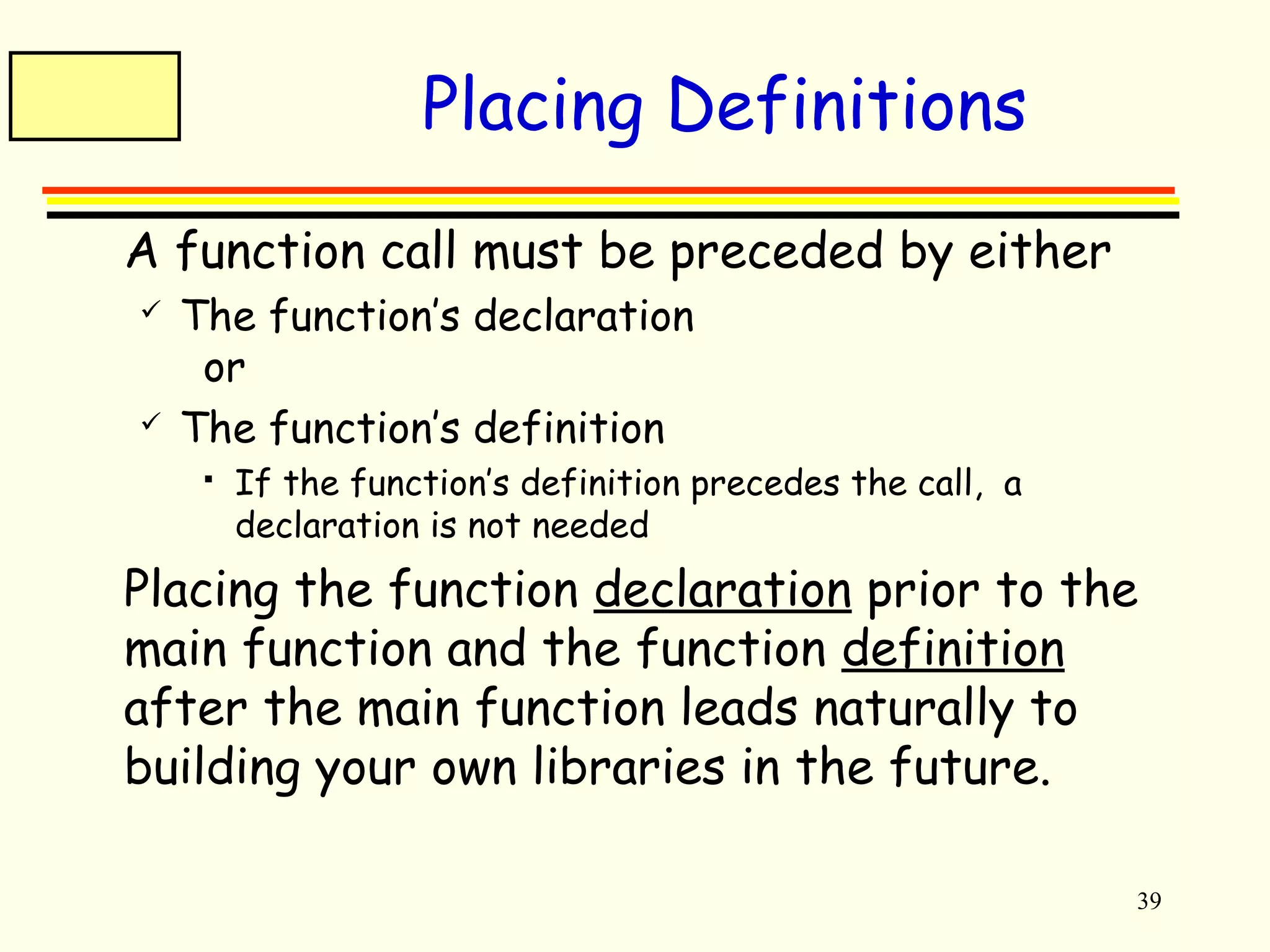 Placing Definitions

A function call must be preceded by either

✓ The function's declaration

or

✓ The function's definition

▪ If the function's definition precedes the call, a declaration is not needed

Placing the function declaration prior to the main function and the function definition after the main function leads naturally to building your own libraries in the future.

39